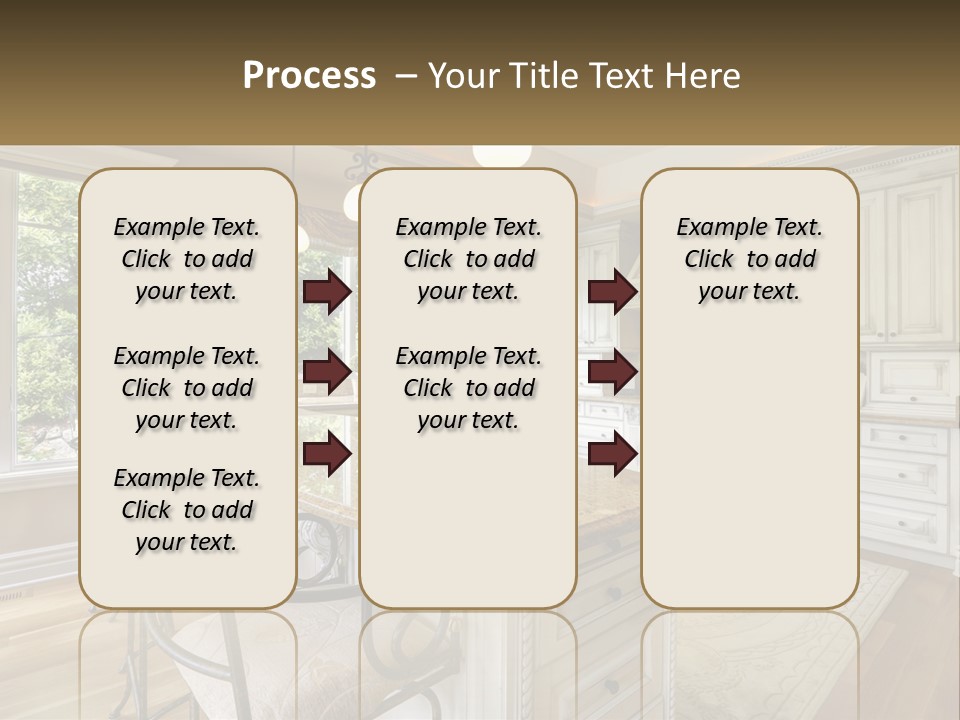 Process – Your Title Text Here

Example Text. Click to add your text.

Example Text. Click to add your text.

Example Text. Click to add your text.

Example Text. Click to add your text.

Example Text. Click to add your text.

Example Text. Click to add your text.